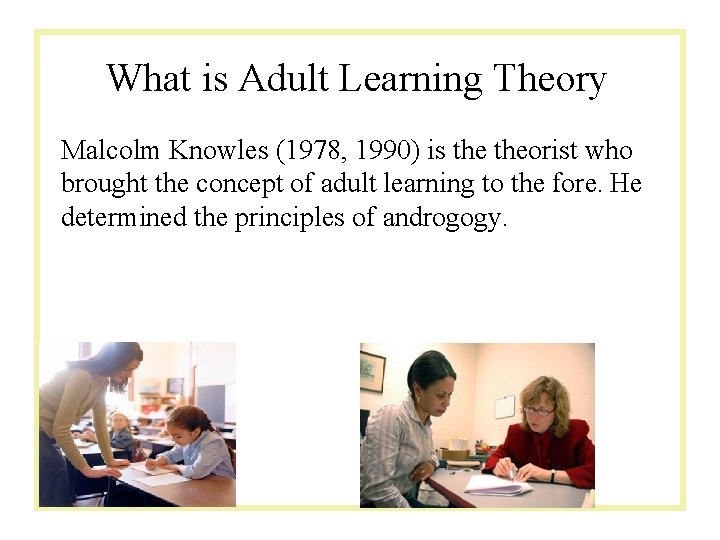 What is Adult Learning Theory

Malcolm Knowles (1978, 1990) is the theorist who brought the concept of adult learning to the fore. He determined the principles of androgogy.